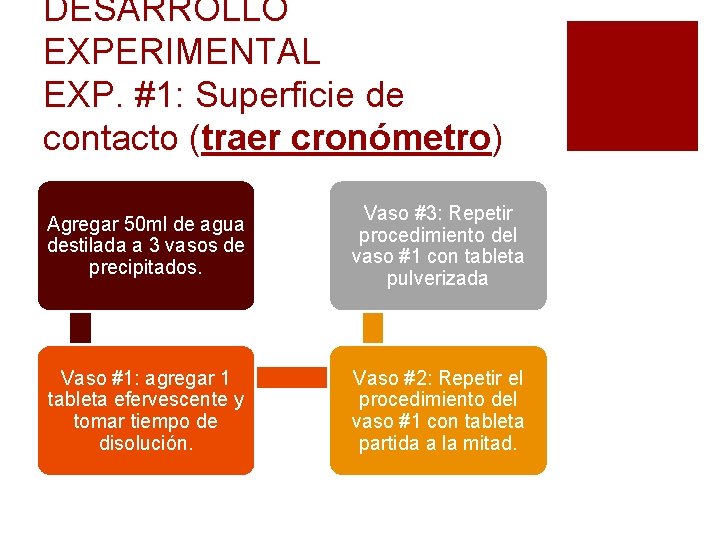 DESARROLLO EXPERIMENTAL
EXP. #1: Superficie de contacto (traer cronómetro)

Agregar 50ml de agua destilada a 3 vasos de precipitados.

Vaso #1: agregar 1 tableta efervescente y tomar tiempo de disolución.

Vaso #2: Repetir el procedimiento del vaso #1 con tableta partida a la mitad.

Vaso #3: Repetir procedimiento del vaso #1 con tableta pulverizada